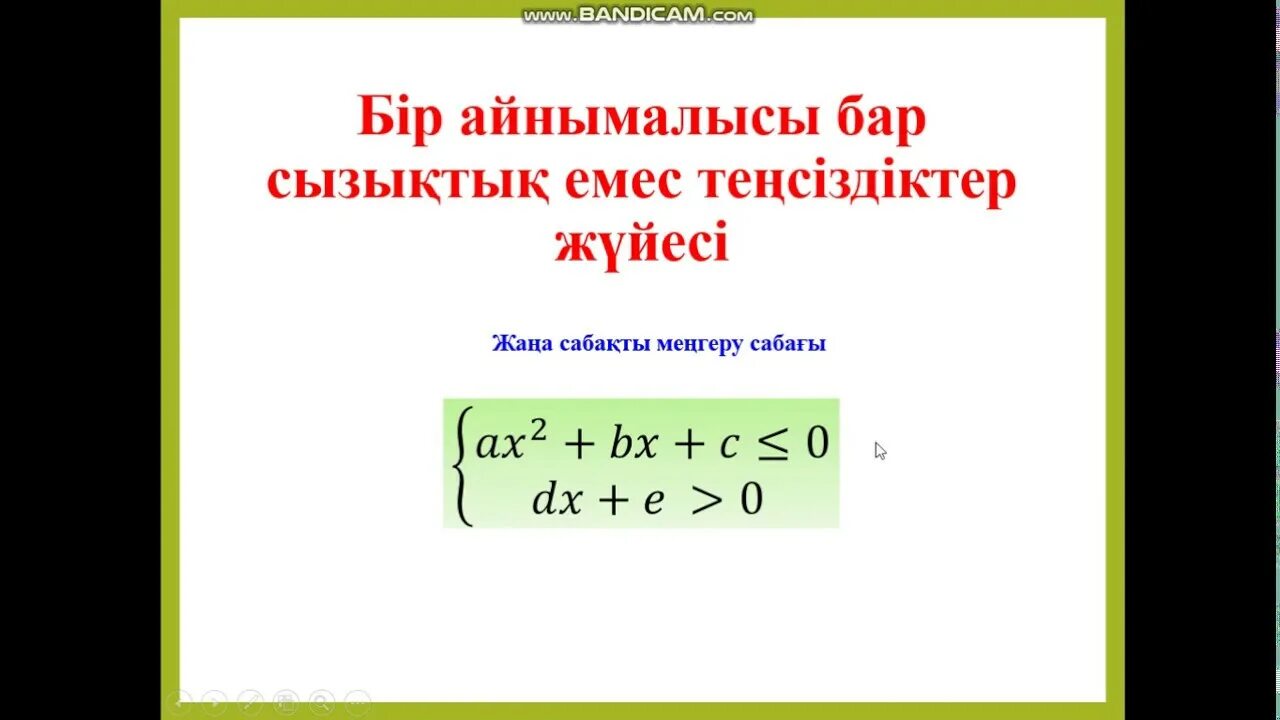 www.BANDICAM.com

Бір айнымалысы бар сызықтық емес теңсіздіктер жүйесі

Жаңа сабақты меңгеру сабағы

$\begin{cases} ax^2 + bx + c \leq 0 \\ dx + e > 0 \end{cases}$